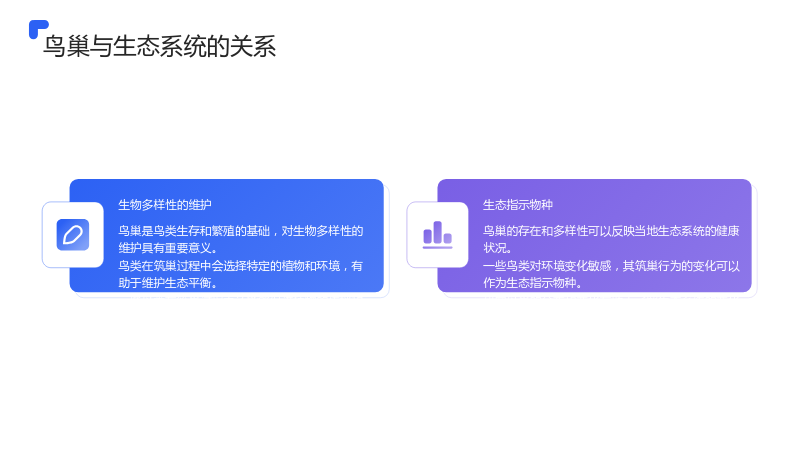 鸟巢与生态系统的关系

生物多样性的维护

鸟巢是鸟类生存和繁殖的基础，对生物多样性的维护具有重要意义。

鸟类在筑巢过程中会选择特定的植物和环境，有助于维护生态平衡。

生态指示物种

鸟巢的存在和多样性可以反映当地生态系统的健康状况。

一些鸟类对环境变化敏感，其筑巢行为的变化可以作为生态指示物种。